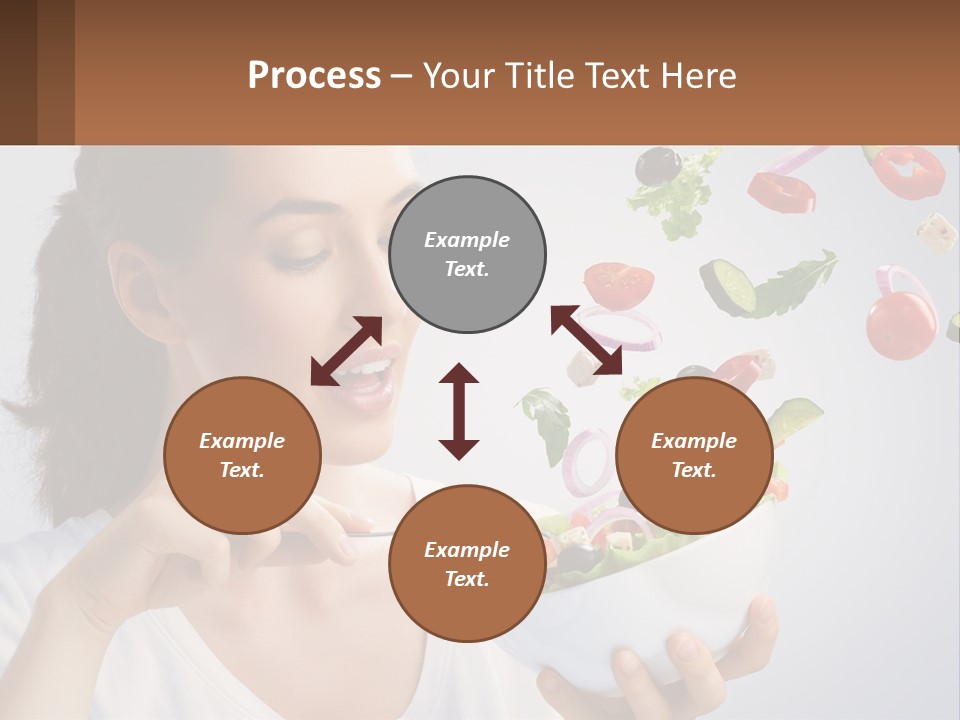 Process – Your Title Text Here

Example Text.

Example Text.

Example Text.

Example Text.